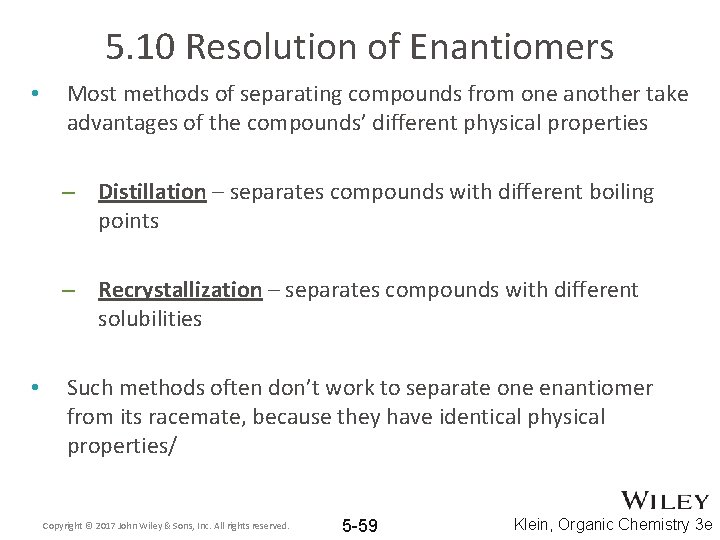 5.10 Resolution of Enantiomers

• Most methods of separating compounds from one another take advantages of the compounds' different physical properties

– Distillation – separates compounds with different boiling points

– Recrystallization – separates compounds with different solubilities

• Such methods often don't work to separate one enantiomer from its racemate, because they have identical physical properties/

WILEY

Copyright © 2017 John Wiley & Sons, Inc. All rights reserved.

5-59

Klein, Organic Chemistry 3e